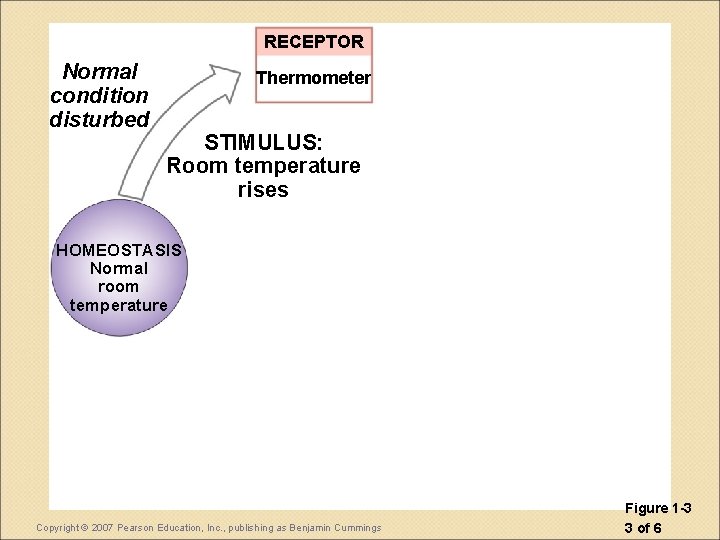 RECEPTOR
Thermometer

Normal condition disturbed

STIMULUS:
Room temperature rises

HOMEOSTASIS
Normal room temperature

Figure 1-3
3 of 6

Copyright © 2007 Pearson Education, Inc., publishing as Benjamin Cummings